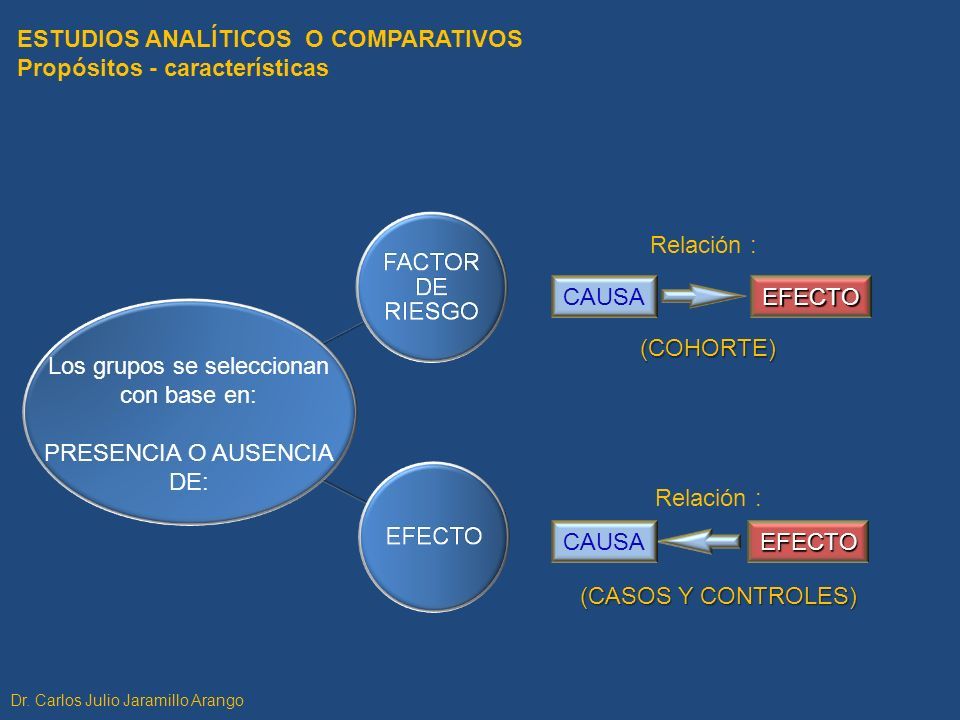 ESTUDIOS ANALÍTICOS O COMPARATIVOS
Propósitos - características

Los grupos se seleccionan con base en:

PRESENCIA O AUSENCIA DE:

FACTOR DE RIESGO

Relación :

CAUSA

EFECTO

(COHORTE)

EFECTO

Relación :

CAUSA

EFECTO

(CASOS Y CONTROLES)

Dr. Carlos Julio Jaramillo Arango